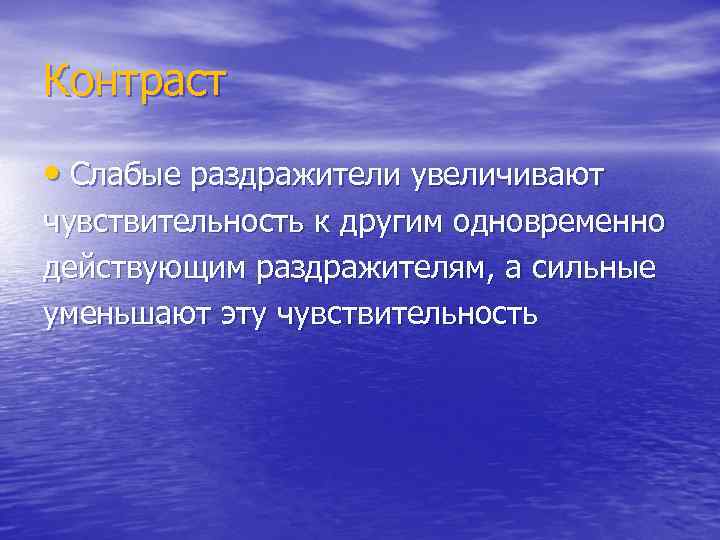 Контраст

• Слабые раздражители увеличивают чувствительность к другим одновременно действующим раздражителям, а сильные уменьшают эту чувствительность